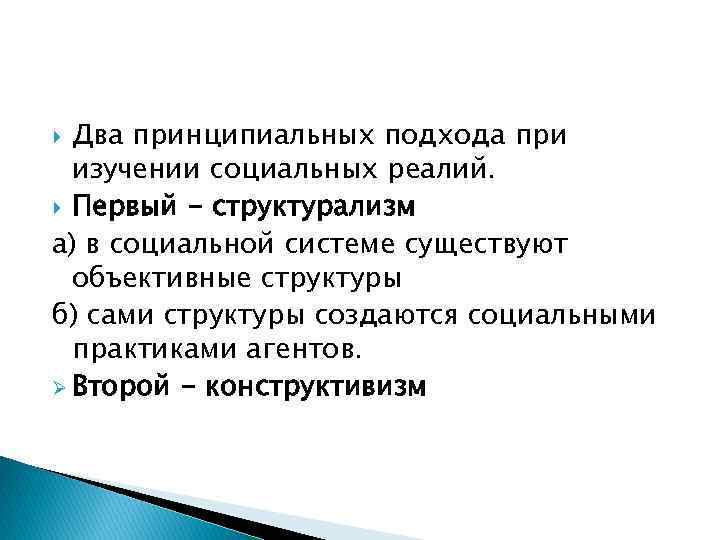 Два принципиальных подхода при изучении социальных реалий.

Первый – структурализм

а) в социальной системе существуют объективные структуры

б) сами структуры создаются социальными практиками агентов.

Второй – конструктивизм